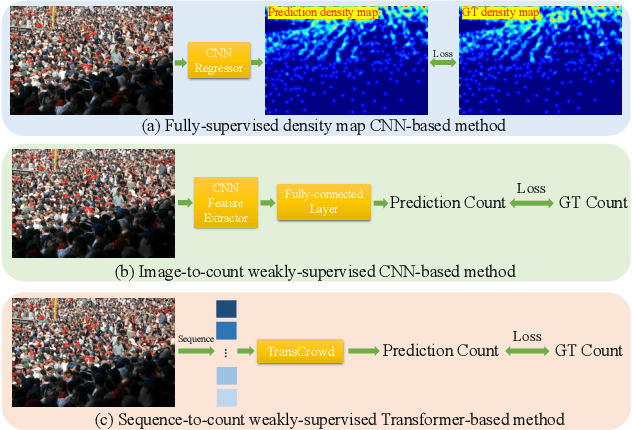 CNN Regressor

Prediction density map

Loss

GT density map

(a) Fully-supervised density map CNN-based method

CNN Feature Extractor

Fully-connected Layer

Prediction Count

Loss

GT Count

(b) Image-to-count weakly-supervised CNN-based method

Sequence

⋮

TransCrowd

Prediction Count

Loss

GT Count

(c) Sequence-to-count weakly-supervised Transformer-based method